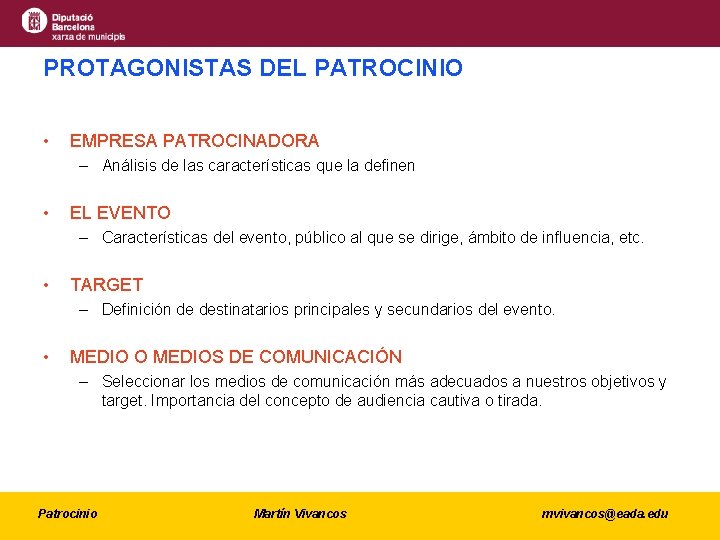 Diputació Barcelona xarxa de municipis

PROTAGONISTAS DEL PATROCINIO

• EMPRESA PATROCINADORA
– Análisis de las características que la definen

• EL EVENTO
– Características del evento, público al que se dirige, ámbito de influencia, etc.

• TARGET
– Definición de destinatarios principales y secundarios del evento.

• MEDIO O MEDIOS DE COMUNICACIÓN
– Seleccionar los medios de comunicación más adecuados a nuestros objetivos y target. Importancia del concepto de audiencia cautiva o tirada.

Patrocinio

Martín Vivancos

mvivancos@eada.edu